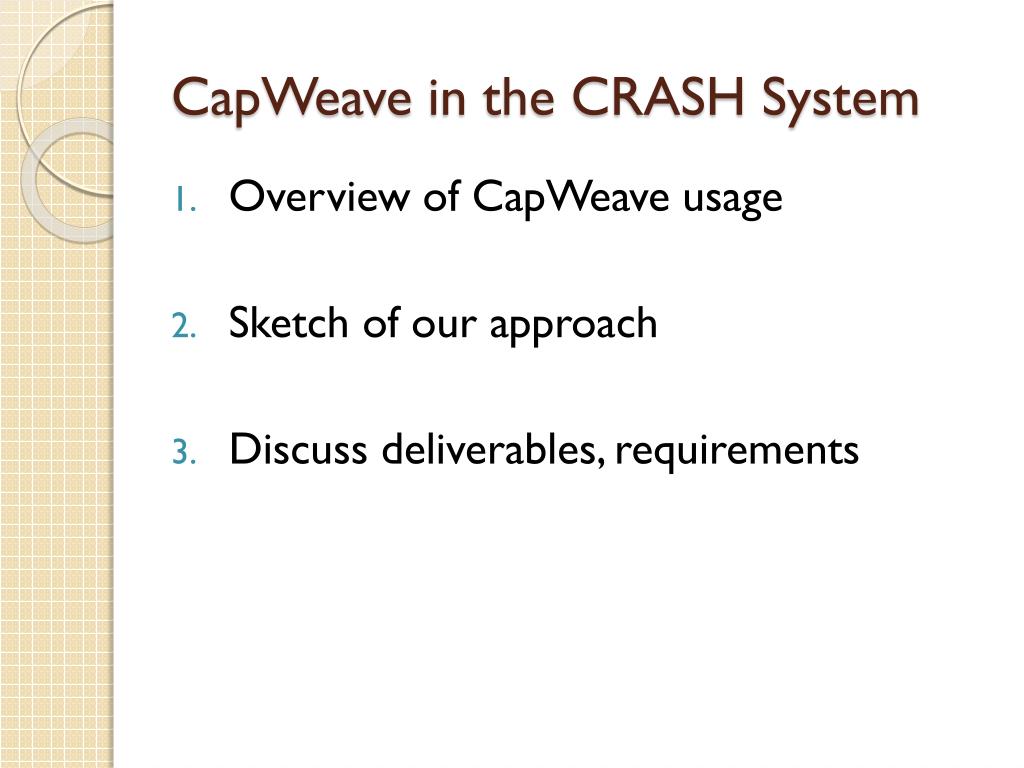 CapWeave in the CRASH System

1. Overview of CapWeave usage

2. Sketch of our approach

3. Discuss deliverables, requirements